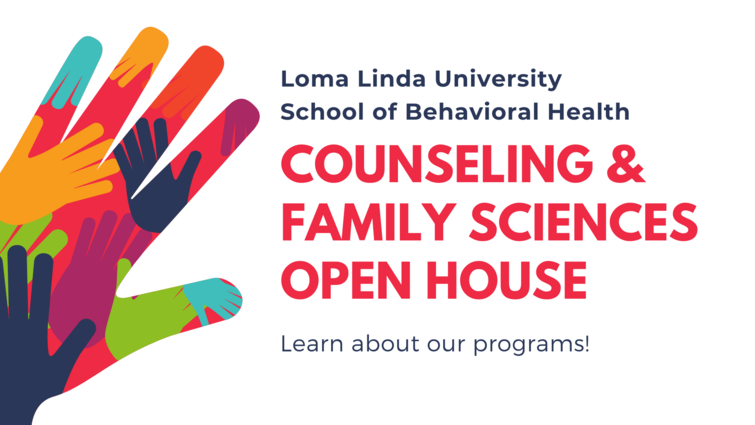 Loma Linda University
School of Behavioral Health

COUNSELING & FAMILY SCIENCES OPEN HOUSE

Learn about our programs!